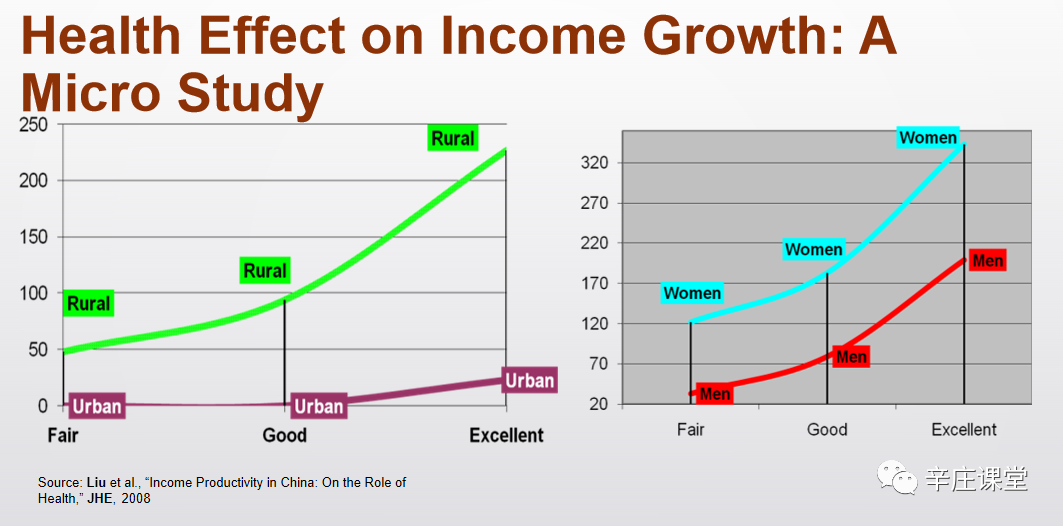 Health Effect on Income Growth: A Micro Study

250
200
150
100
50
0
Rural
Rural
Rural
Urban
Urban
Urban
Fair
Good
Excellent

320
270
220
170
120
70
20
Women
Women
Women
Men
Men
Men
Fair
Good
Excellent

Source: Liu et al., "Income Productivity in China: On the Role of Health," JHE, 2008

辛庄课堂